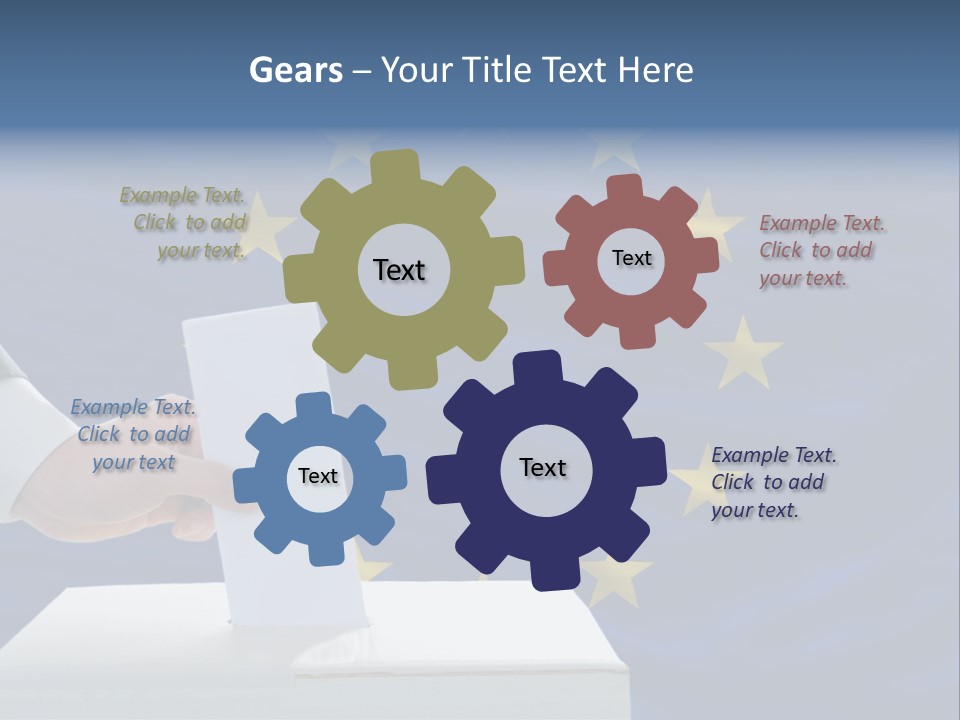 Gears – Your Title Text Here

Example Text. Click to add your text.

Text

Text

Example Text. Click to add your text.

Example Text. Click to add your text

Text

Text

Example Text. Click to add your text.